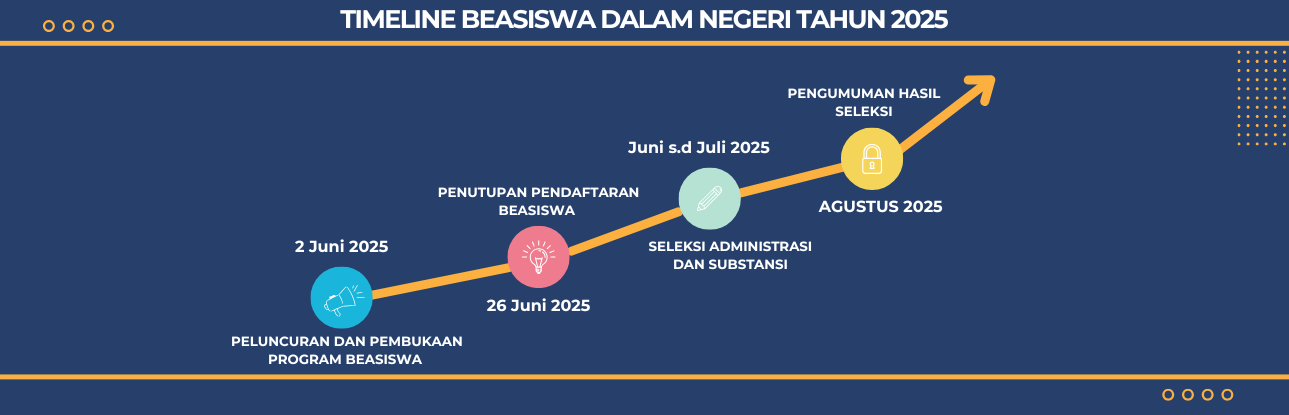 TIMELINE BEASISWA DALAM NEGERI TAHUN 2025

2 Juni 2025

PELUNCURAN DAN PEMBUKAAN PROGRAM BEASISWA

PENUTUPAN PENDAFTARAN BEASISWA

26 Juni 2025

Juni s.d Juli 2025

SELEKSI ADMINISTRASI DAN SUBSTANSI

PENGUMUMAN HASIL SELEKSI

AGUSTUS 2025